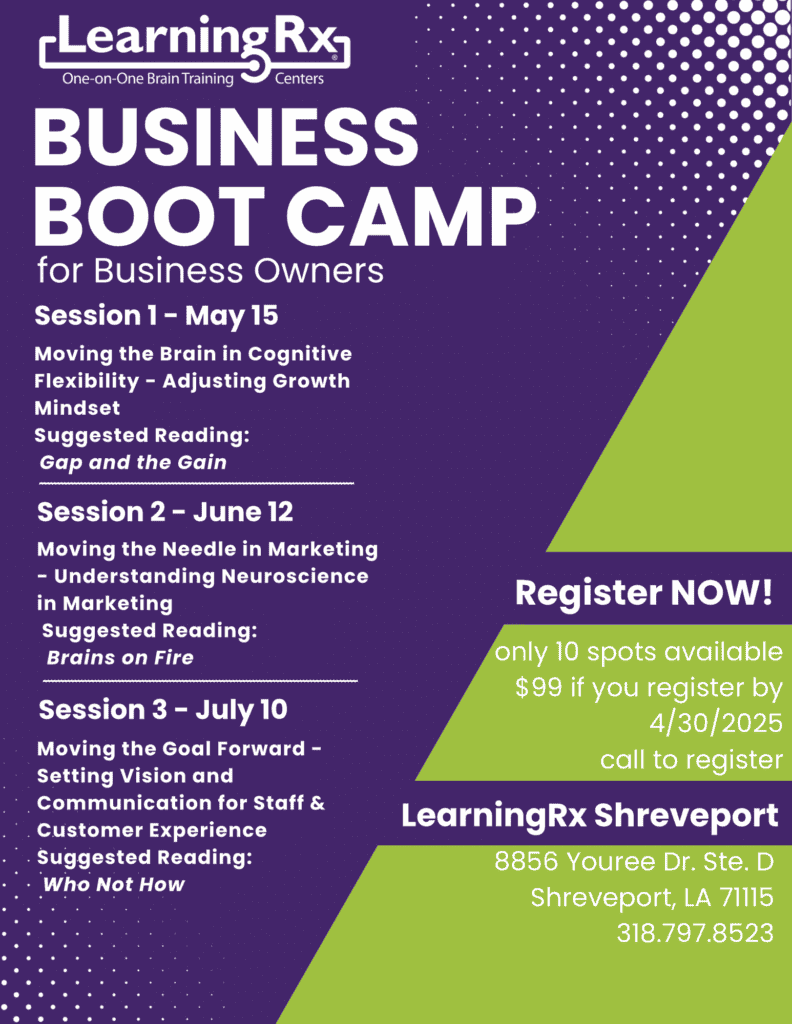 LearningRx®
One-on-One Brain Training Centers

BUSINESS BOOT CAMP
for Business Owners

Session 1 - May 15
Moving the Brain in Cognitive Flexibility - Adjusting Growth Mindset
Suggested Reading:
Gap and the Gain

Session 2 - June 12
Moving the Needle in Marketing - Understanding Neuroscience in Marketing
Suggested Reading:
Brains on Fire

Session 3 - July 10
Moving the Goal Forward - Setting Vision and Communication for Staff & Customer Experience
Suggested Reading:
Who Not How

Register NOW!
only 10 spots available
$99 if you register by 4/30/2025
call to register

LearningRx Shreveport
8856 Youree Dr. Ste. D
Shreveport, LA 71115
318.797.8523